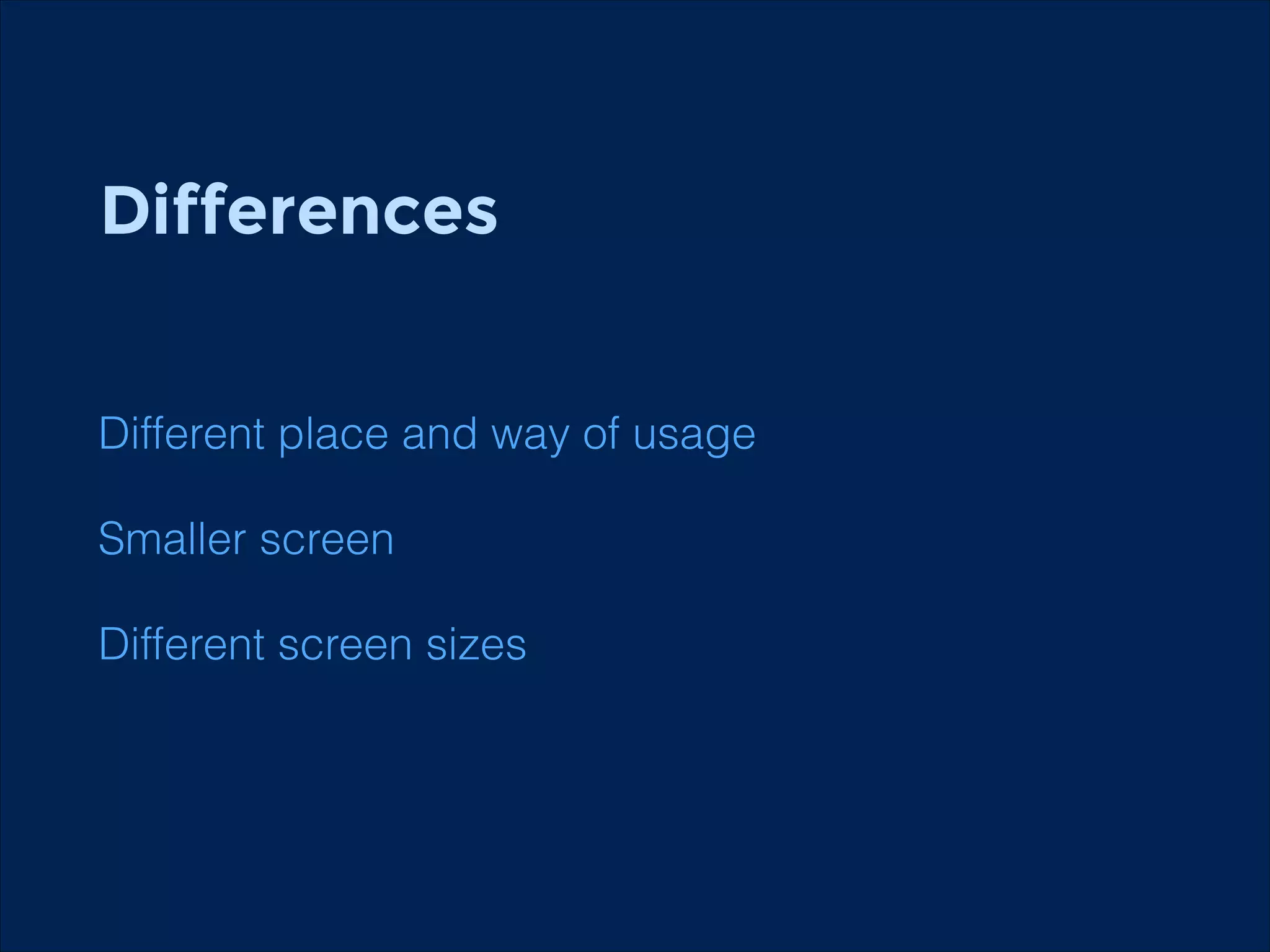 Differences

Different place and way of usage

Smaller screen

Different screen sizes